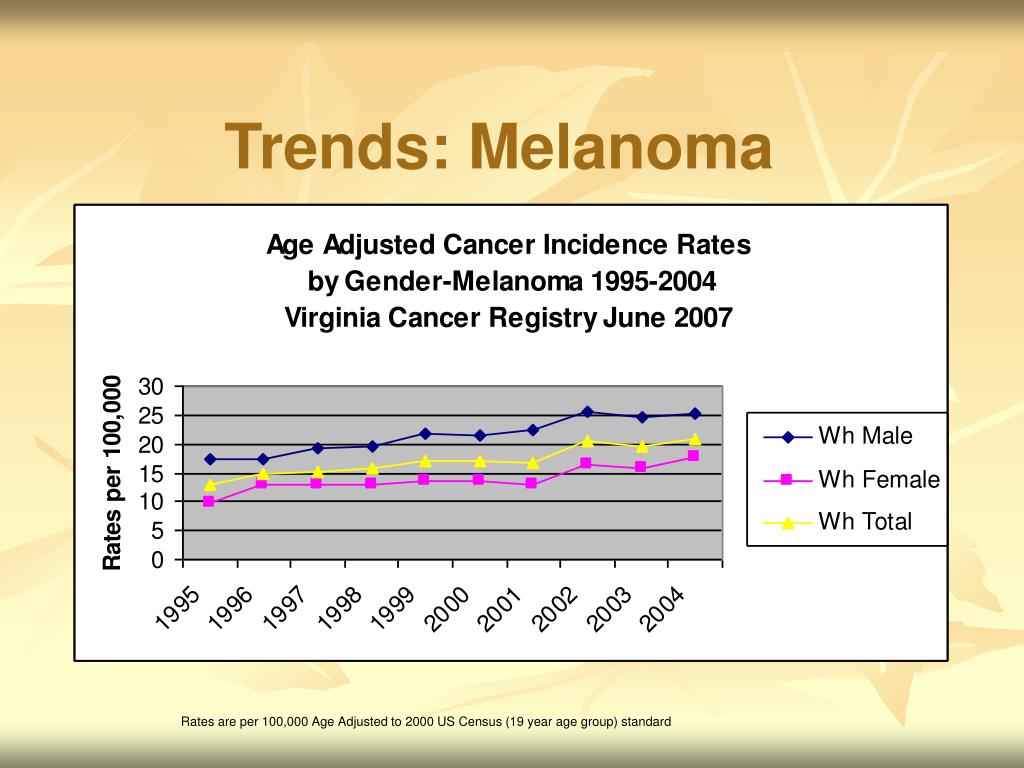 Trends: Melanoma

Age Adjusted Cancer Incidence Rates by Gender-Melanoma 1995-2004 Virginia Cancer Registry June 2007

Rates per 100,000

30
25
20
15
10
5
0

1995
1996
1997
1998
1999
2000
2001
2002
2003
2004

Wh Male
Wh Female
Wh Total

Rates are per 100,000 Age Adjusted to 2000 US Census (19 year age group) standard